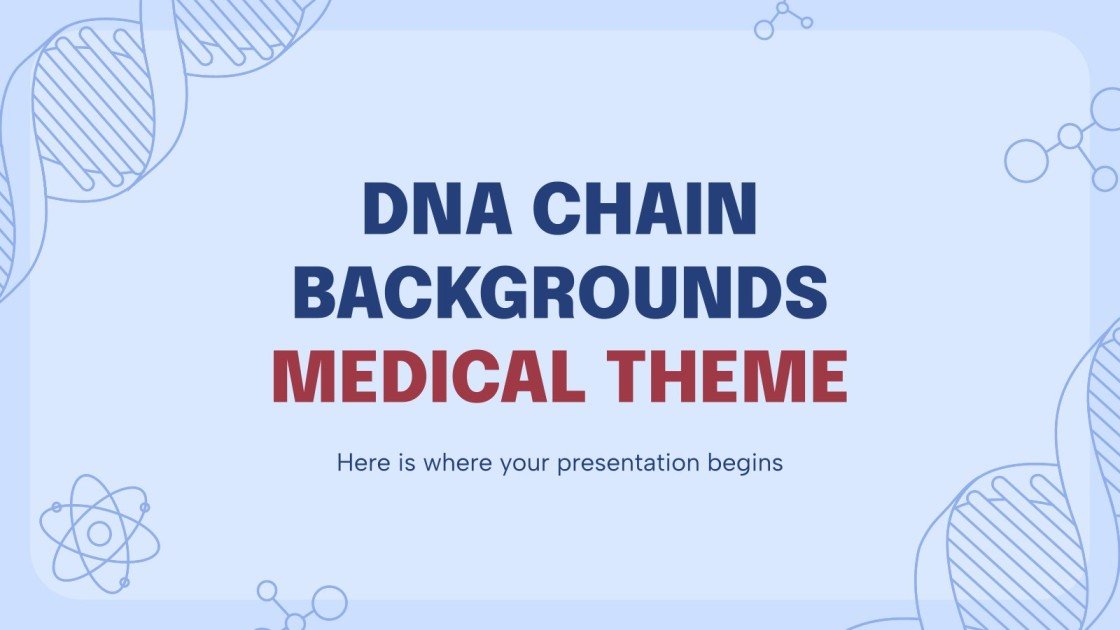 DNA CHAIN BACKGROUNDS
MEDICAL THEME

Here is where your presentation begins